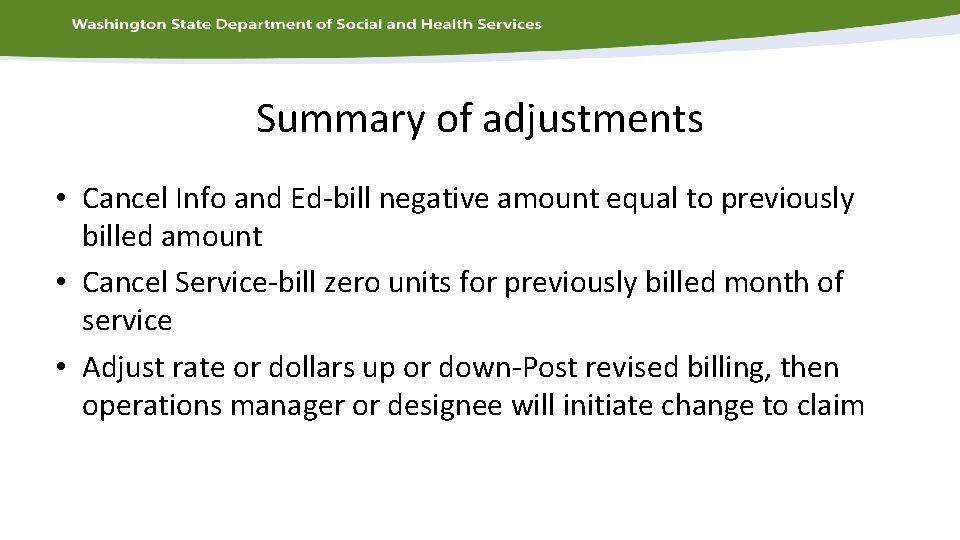 Washington State Department of Social and Health Services

Summary of adjustments

• Cancel Info and Ed-bill negative amount equal to previously billed amount
• Cancel Service-bill zero units for previously billed month of service
• Adjust rate or dollars up or down-Post revised billing, then operations manager or designee will initiate change to claim